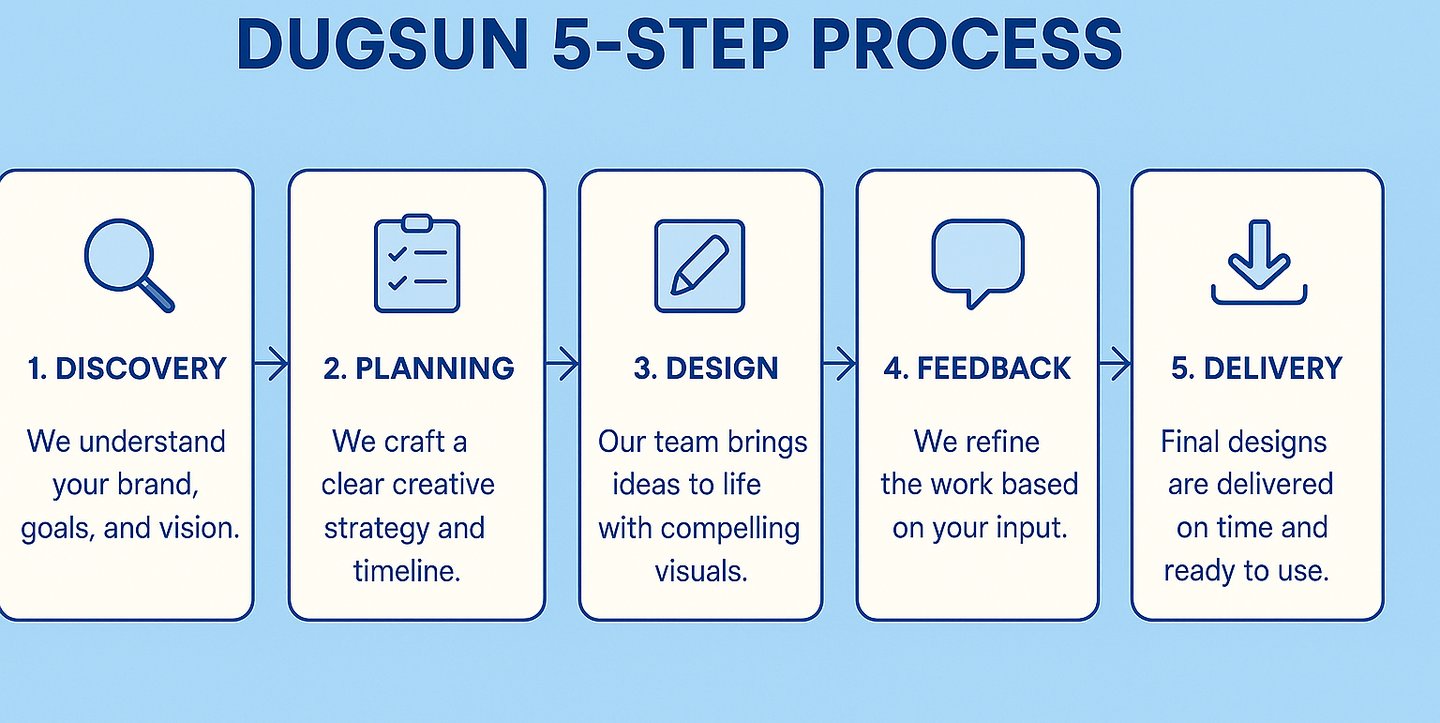 DUGSUN 5-STEP PROCESS

1. DISCOVERY

We understand your brand, goals, and vision.

2. PLANNING

We craft a clear creative strategy and timeline.

3. DESIGN

Our team brings ideas to life with compelling visuals.

4. FEEDBACK

We refine the work based on your input.

5. DELIVERY

Final designs are delivered on time and ready to use.